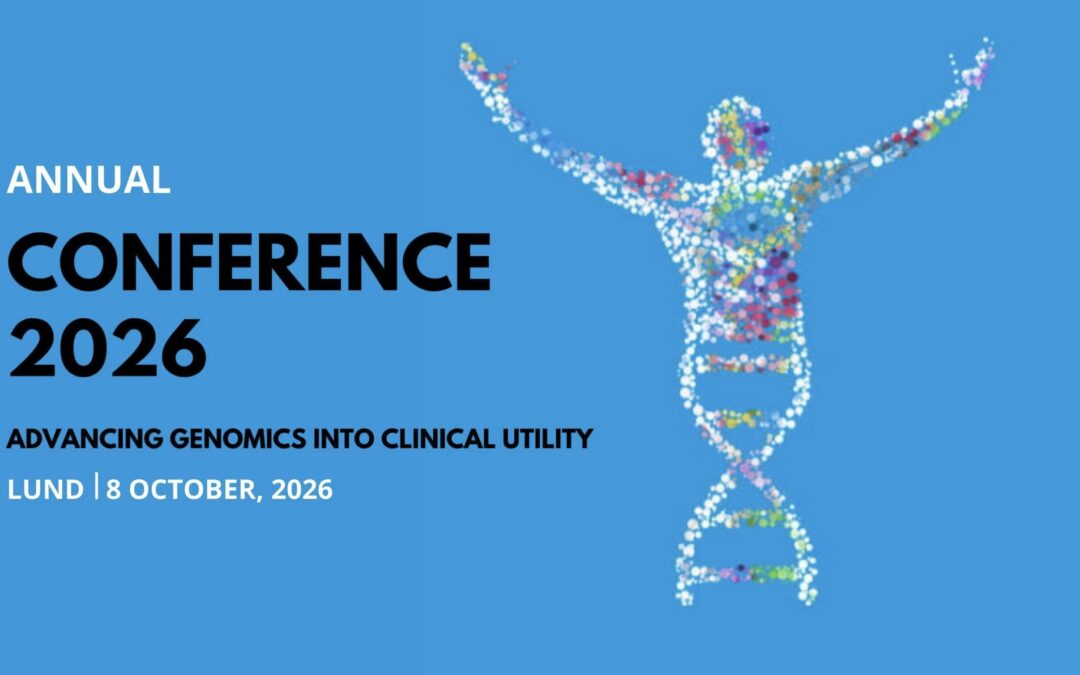 ANNUAL

CONFERENCE 2026

ADVANCING GENOMICS INTO CLINICAL UTILITY

LUND | 8 OCTOBER, 2026